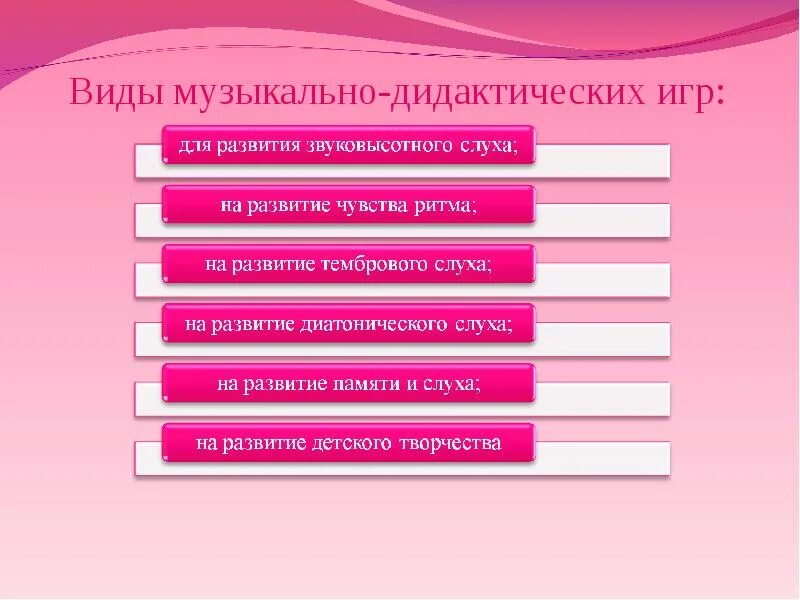 Виды музыкально-дидактических игр:

для развития звуковысотного слуха;

на развитие чувства ритма;

на развитие тембрового слуха;

на развитие диатонического слуха;

на развитие памяти и слуха;

на развитие детского творчества